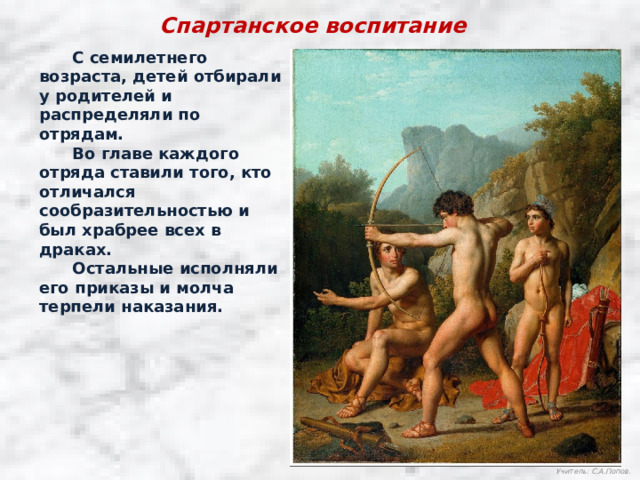 Спартанское воспитание

С семилетнего возраста, детей отбирали у родителей и распределяли по отрядам.

Во главе каждого отряда ставили того, кто отличался сообразительностью и был храбрее всех в драках.

Остальные исполняли его приказы и молча терпели наказания.

Учитель: С.А.Попов.